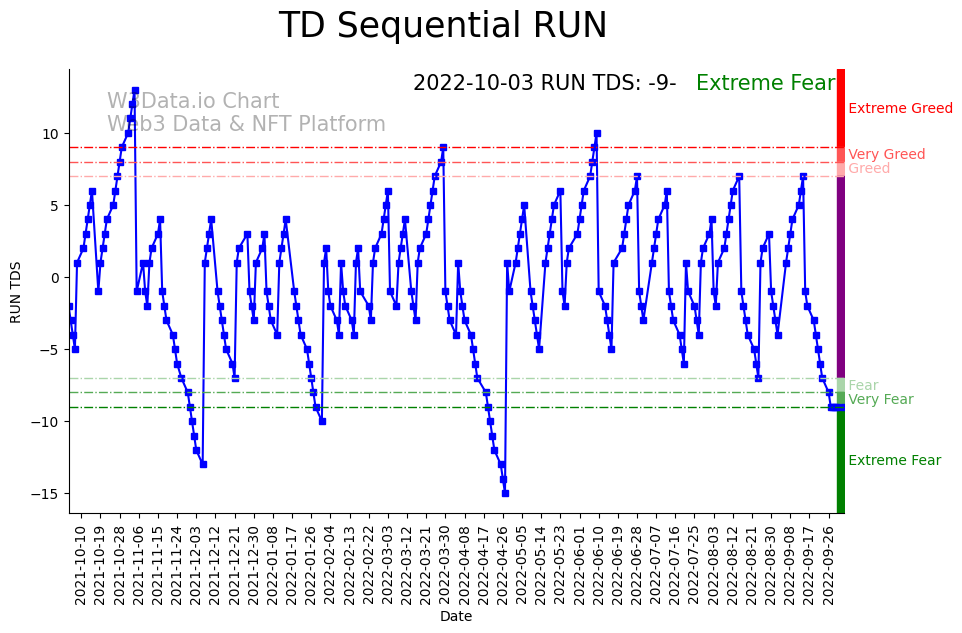 TD Sequential RUN

2022-10-03 RUN TDS: -9- Extreme Fear

W3Data.io Chart
Web3 Data & NFT Platform

Extreme Greed
Very Greed
Greed
Fear
Very Fear
Extreme Fear

RUN TDS

10
5
0
−5
−10
−15

2021-10-10
2021-10-19
2021-10-28
2021-11-06
2021-11-15
2021-11-24
2021-12-03
2021-12-12
2021-12-21
2021-12-30
2022-01-08
2022-01-17
2022-01-26
2022-02-04
2022-02-13
2022-02-22
2022-03-03
2022-03-12
2022-03-21
2022-03-30
2022-04-08
2022-04-17
2022-04-26
2022-05-05
2022-05-14
2022-05-23
2022-06-01
2022-06-10
2022-06-19
2022-06-28
2022-07-07
2022-07-16
2022-07-25
2022-08-03
2022-08-12
2022-08-21
2022-08-30
2022-09-08
2022-09-17
2022-09-26

Date